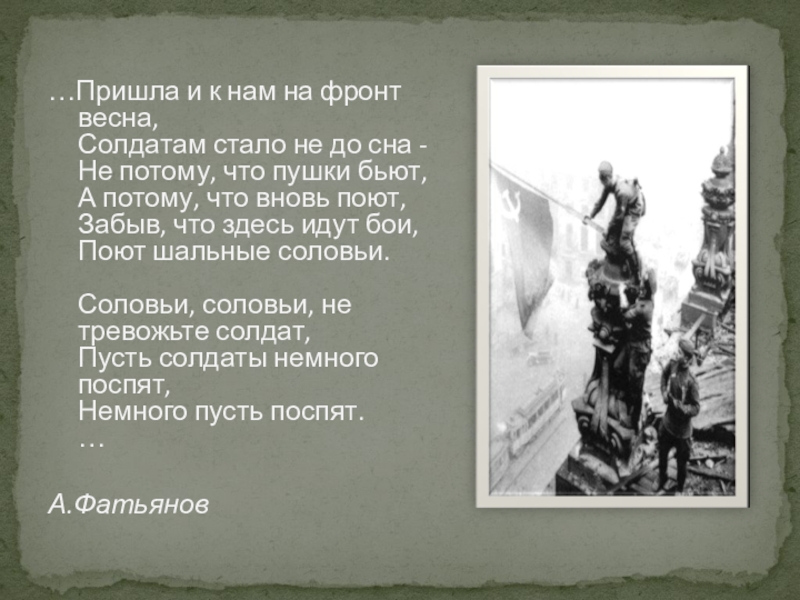 …Пришла и к нам на фронт весна,
Солдатам стало не до сна -
Не потому, что пушки бьют,
А потому, что вновь поют,
Забыв, что здесь идут бои,
Поют шальные соловьи.

Соловьи, соловьи, не тревожьте солдат,
Пусть солдаты немного поспят,
Немного пусть поспят.
…

А.Фатьянов